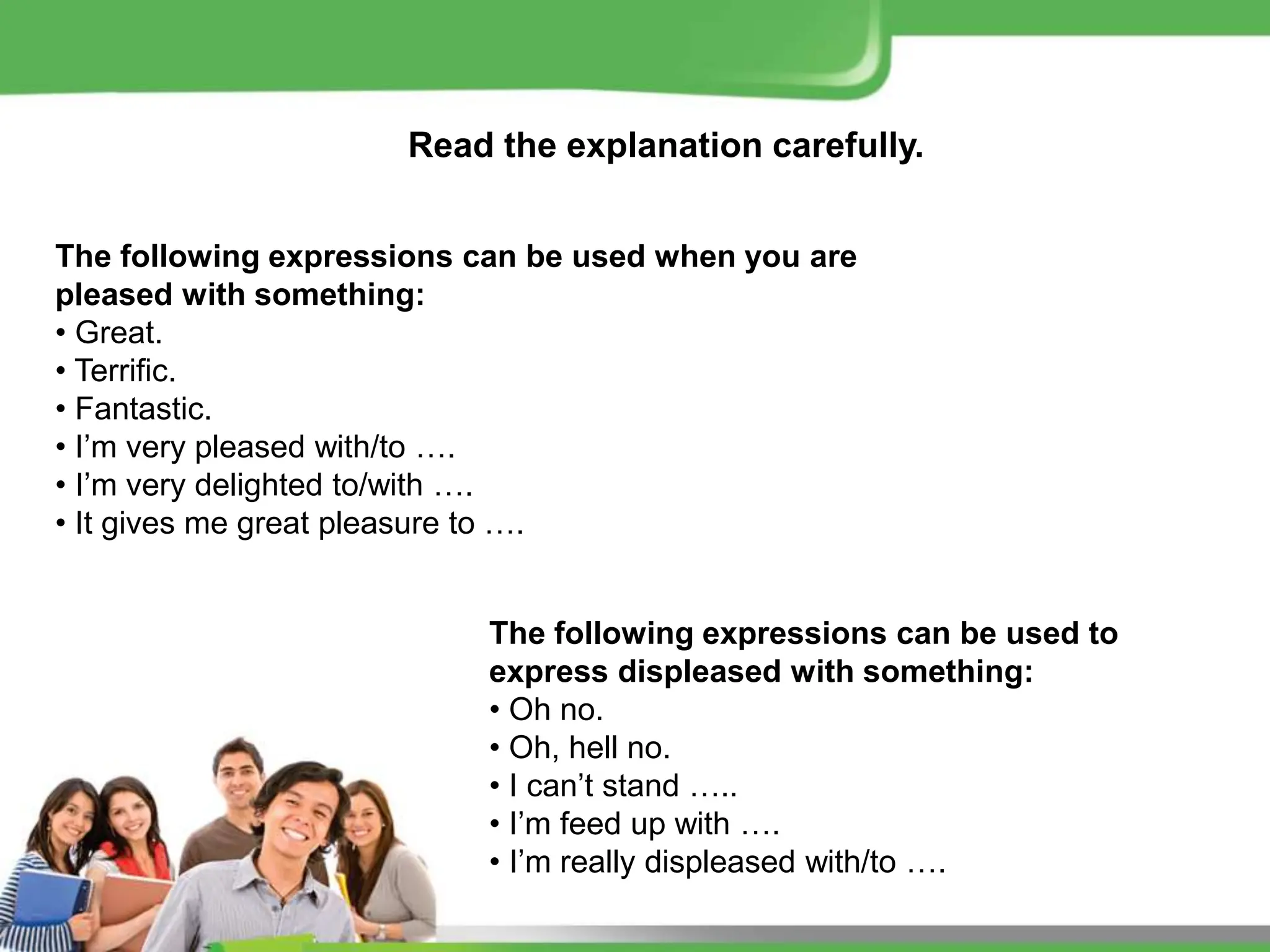 Read the explanation carefully.

The following expressions can be used when you are pleased with something:
• Great.
• Terrific.
• Fantastic.
• I’m very pleased with/to ….
• I’m very delighted to/with ….
• It gives me great pleasure to ….

The following expressions can be used to express displeased with something:
• Oh no.
• Oh, hell no.
• I can’t stand …..
• I’m feed up with ….
• I’m really displeased with/to ….